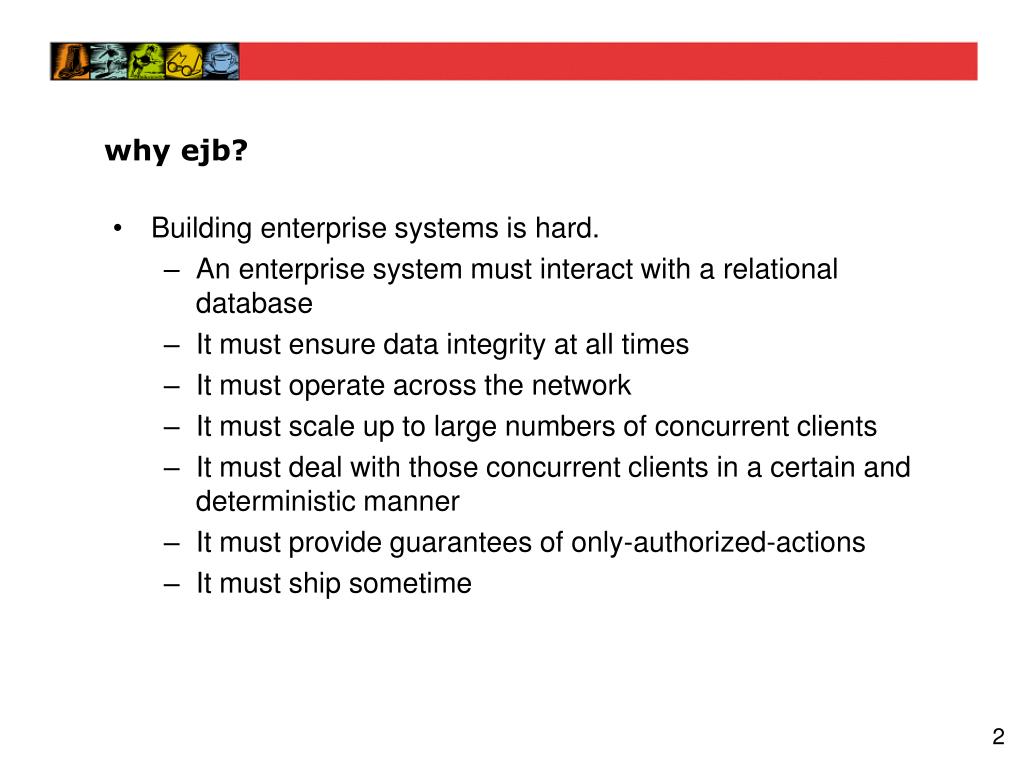 why ejb?

• Building enterprise systems is hard.
– An enterprise system must interact with a relational database
– It must ensure data integrity at all times
– It must operate across the network
– It must scale up to large numbers of concurrent clients
– It must deal with those concurrent clients in a certain and deterministic manner
– It must provide guarantees of only-authorized-actions
– It must ship sometime

2